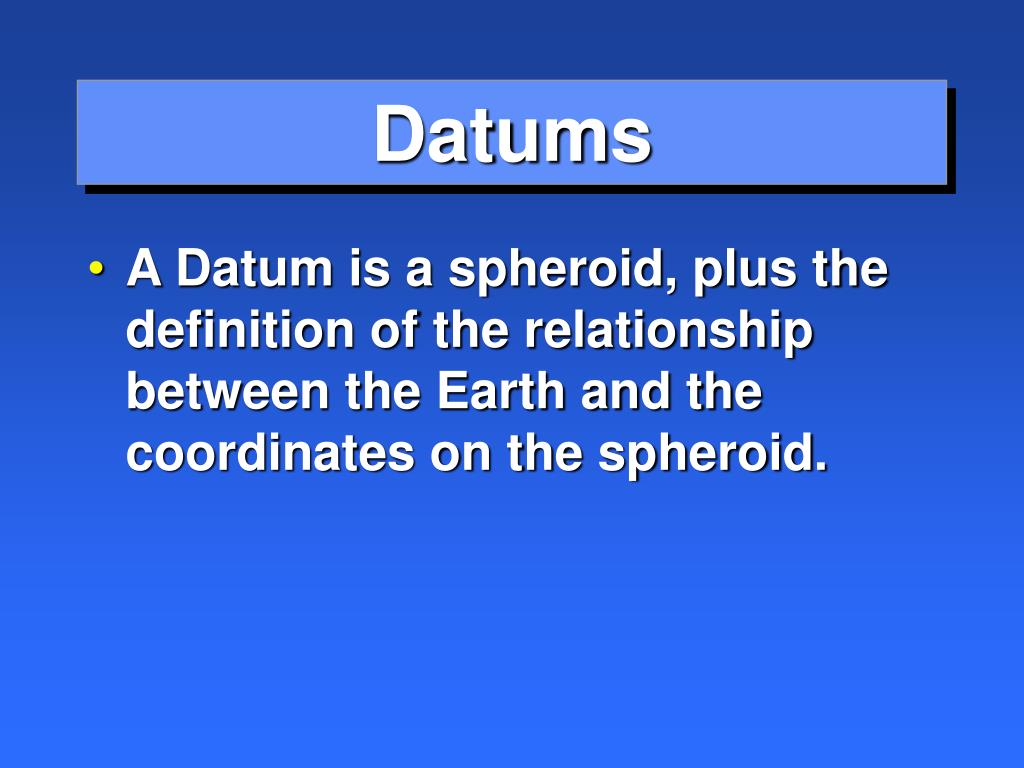 Datums

• A Datum is a spheroid, plus the definition of the relationship between the Earth and the coordinates on the spheroid.